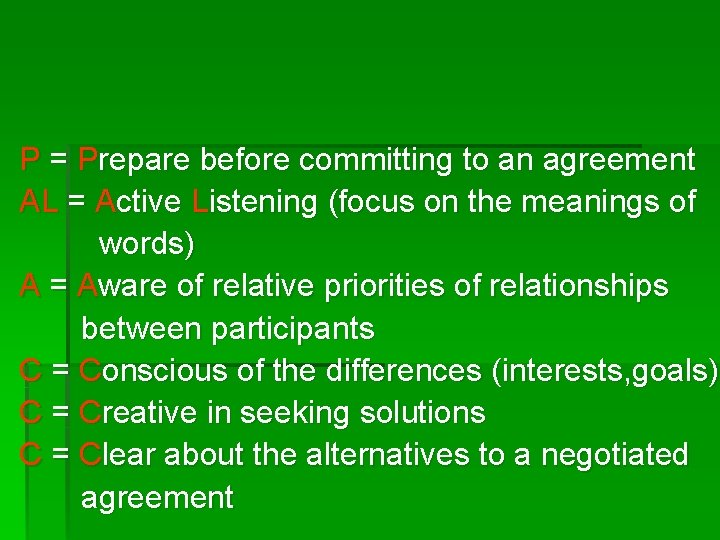 P = Prepare before committing to an agreement
AL = Active Listening (focus on the meanings of words)
A = Aware of relative priorities of relationships between participants
C = Conscious of the differences (interests,goals)
C = Creative in seeking solutions
C = Clear about the alternatives to a negotiated agreement